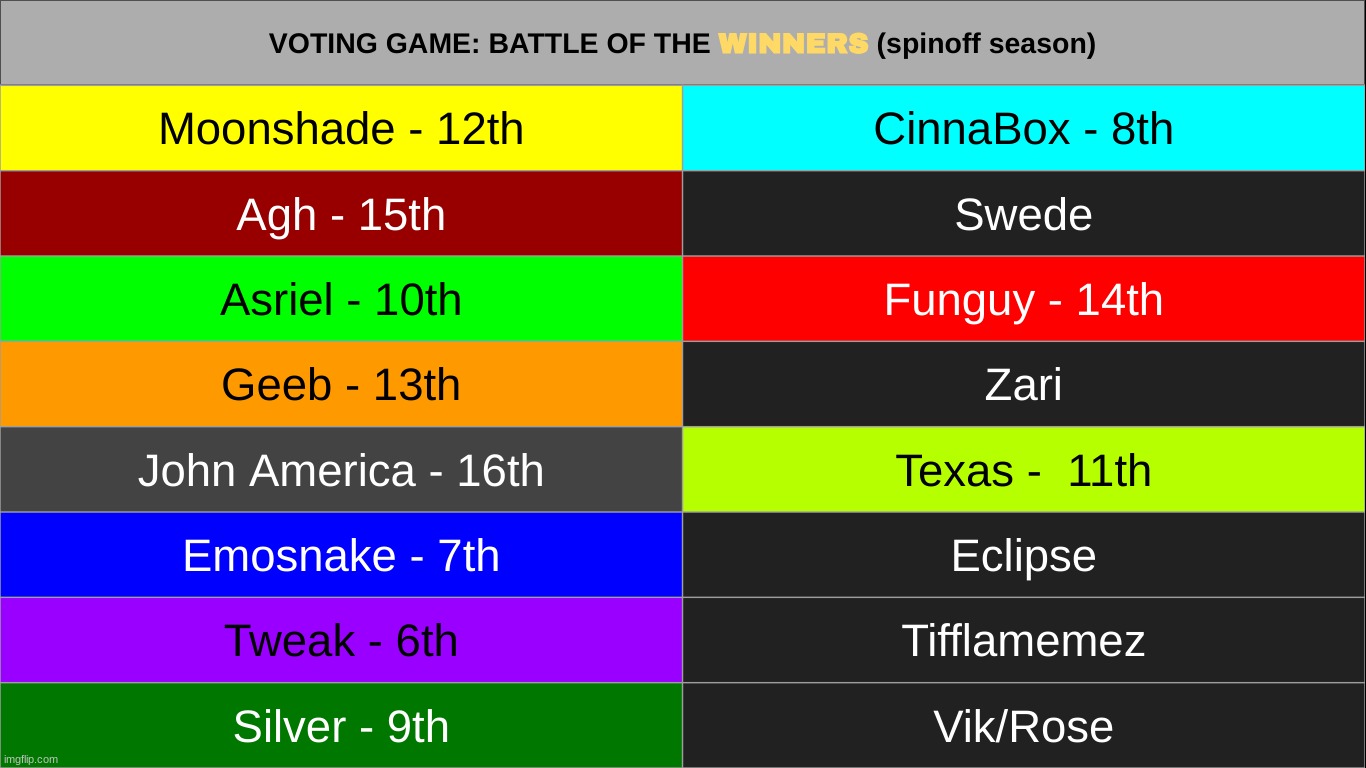 VOTING GAME: BATTLE OF THE WINNERS (spinoff season)

| Moonshade - 12th | CinnaBox - 8th |
|---|---|
| Agh - 15th | Swede |
| Asriel - 10th | Funguy - 14th |
| Geeb - 13th | Zari |
| John America - 16th | Texas - 11th |
| Emosnake - 7th | Eclipse |
| Tweak - 6th | Tifflamemez |
| Silver - 9th | Vik/Rose |

imgflip.com